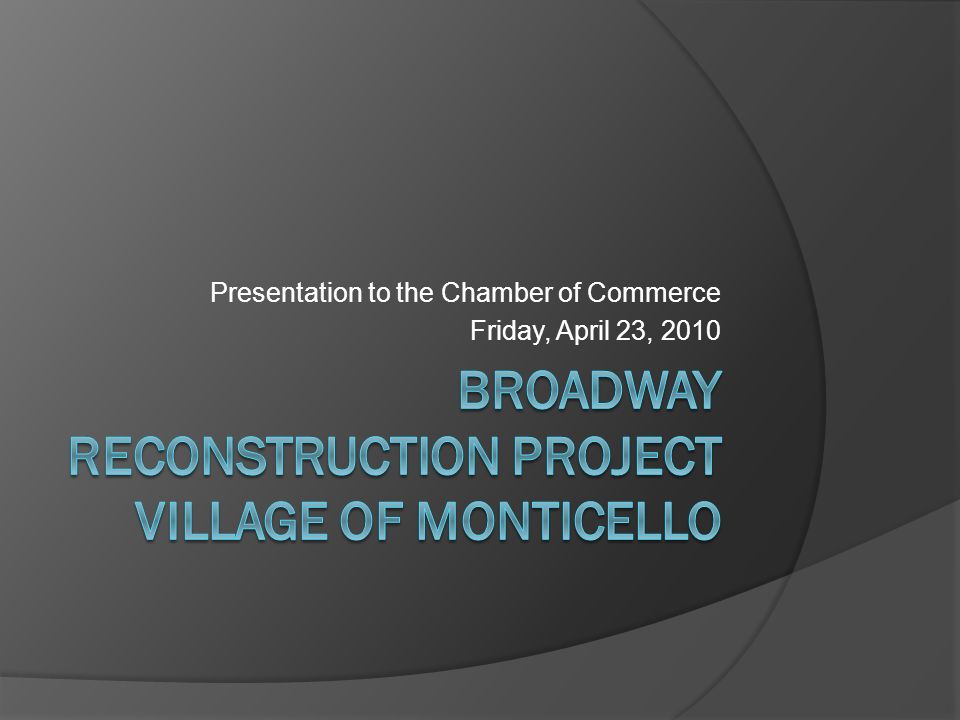 Presentation to the Chamber of Commerce
Friday, April 23, 2010

BROADWAY RECONSTRUCTION PROJECT VILLAGE OF MONTICELLO